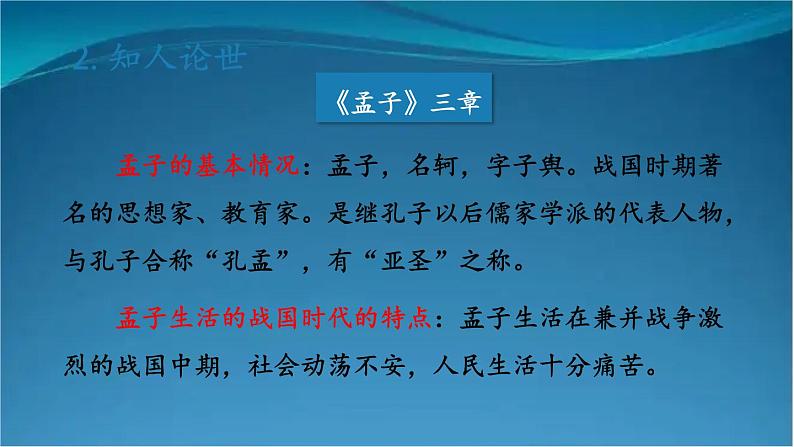 2. 知人论世

《孟子》三章

孟子的基本情况：孟子，名轲，字子舆。战国时期著名的思想家、教育家。是继孔子以后儒家学派的代表人物，与孔子合称“孔孟”，有“亚圣”之称。

孟子生活的战国时代的特点：孟子生活在兼并战争激烈的战国中期，社会动荡不安，人民生活十分痛苦。